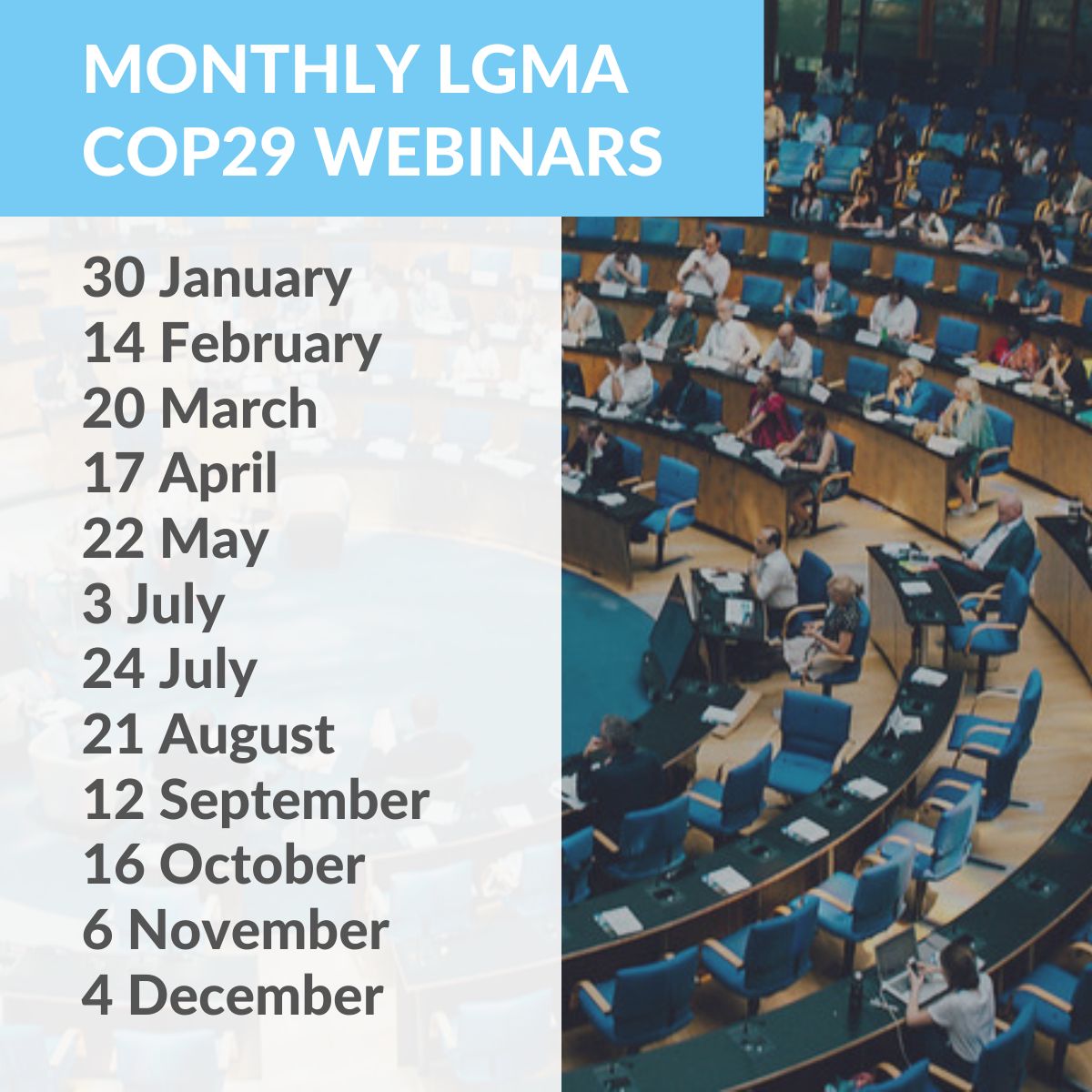 MONTHLY LGMA COP29 WEBINARS

30 January
14 February
20 March
17 April
22 May
3 July
24 July
21 August
12 September
16 October
6 November
4 December